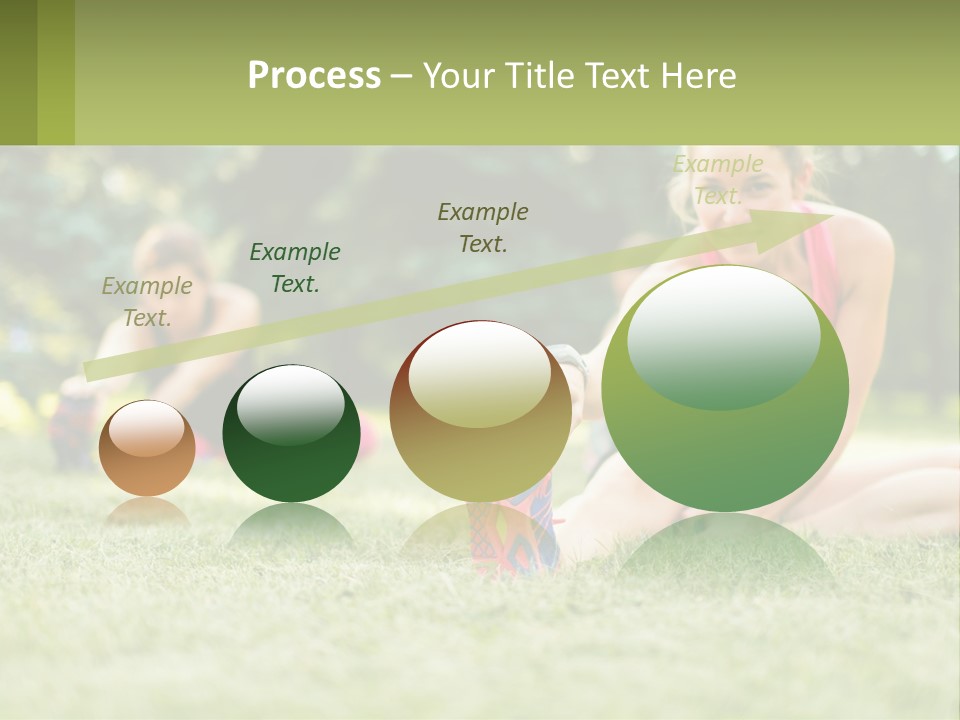 Process – Your Title Text Here

Example Text.

Example Text.

Example Text.

Example Text.